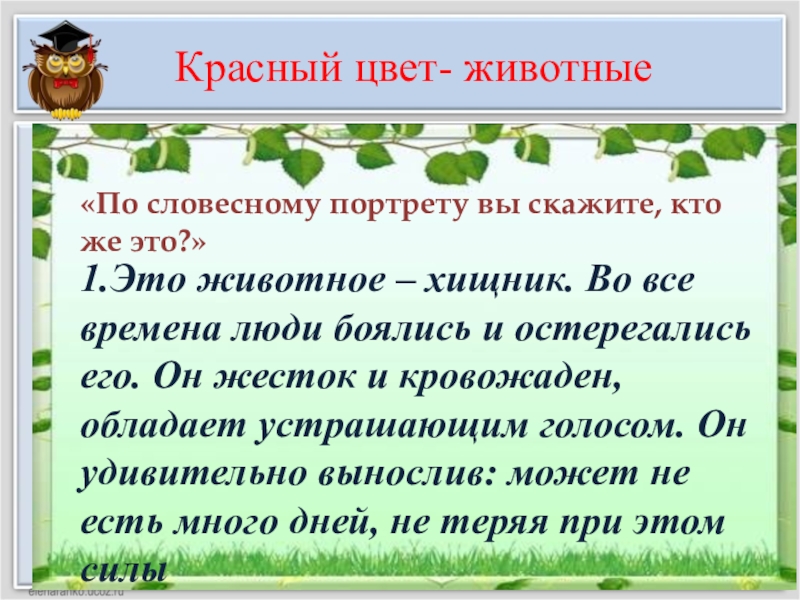 Красный цвет- животные

«По словесному портрету вы скажите, кто же это?»

1.Это животное – хищник. Во все времена люди боялись и остерегались его. Он жесток и кровожаден, обладает устрашающим голосом. Он удивительно вынослив: может не есть много дней, не теряя при этом силы

elenaranko.ucoz.ru